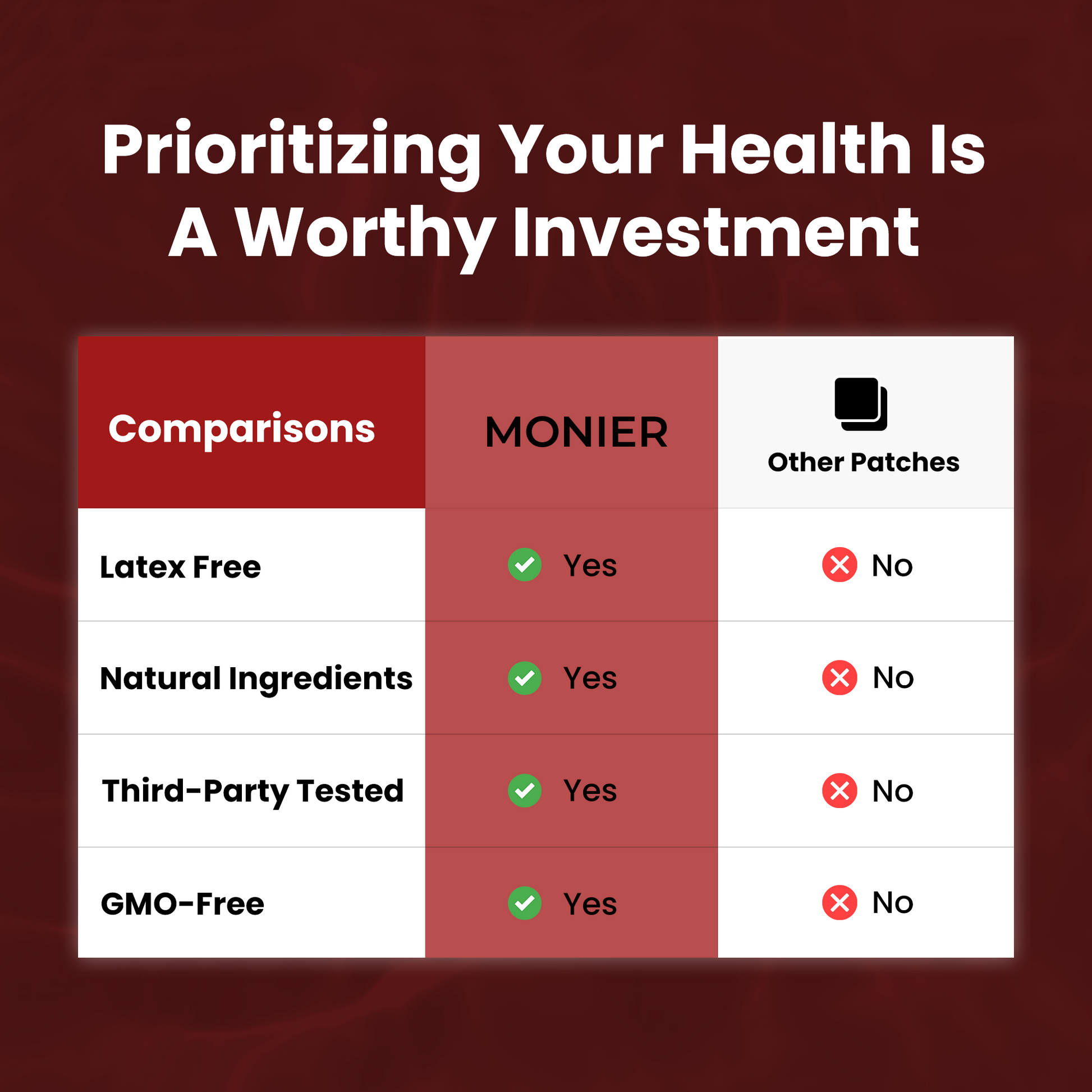 Prioritizing Your Health Is A Worthy Investment

| Comparisons | MONIER | Other Patches |
|---|---|---|
| Latex Free | Yes | No |
| Natural Ingredients | Yes | No |
| Third-Party Tested | Yes | No |
| GMO-Free | Yes | No |